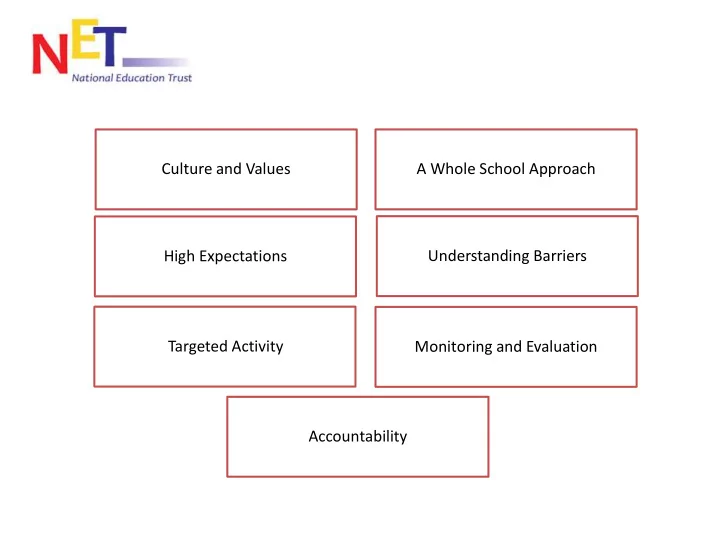 NET
National Education Trust

Culture and Values

A Whole School Approach

High Expectations

Understanding Barriers

Targeted Activity

Monitoring and Evaluation

Accountability